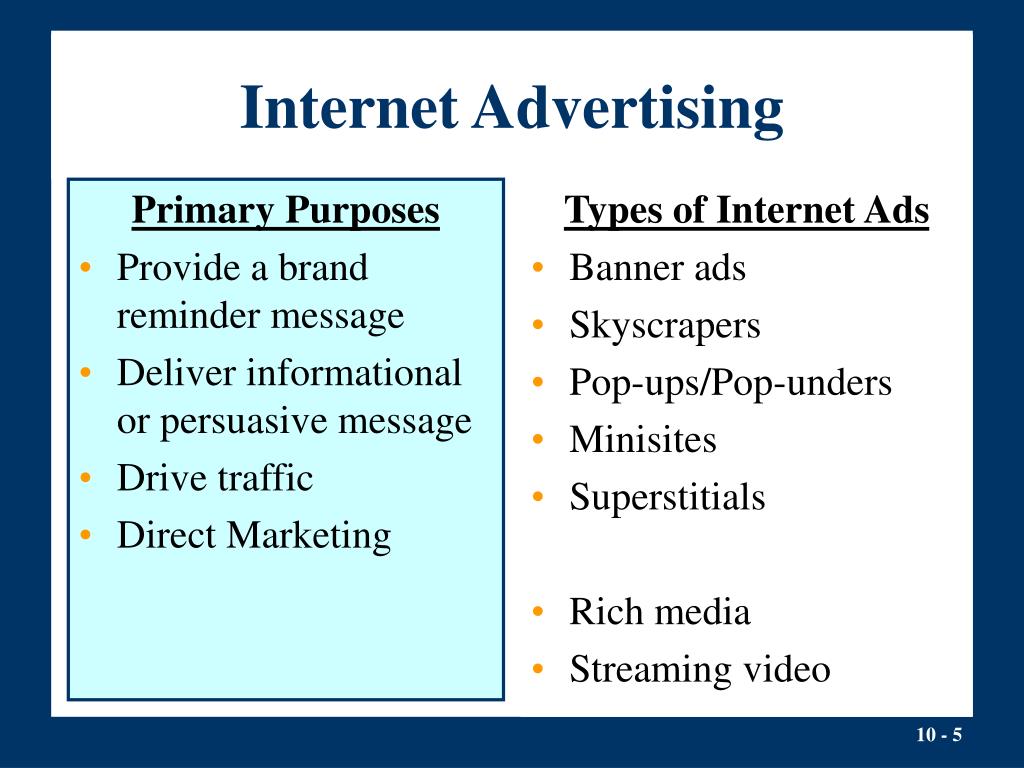 Internet Advertising

Primary Purposes
• Provide a brand reminder message
• Deliver informational or persuasive message
• Drive traffic
• Direct Marketing

Types of Internet Ads
• Banner ads
• Skyscrapers
• Pop-ups/Pop-unders
• Minisites
• Superstitials

• Rich media
• Streaming video

10 - 5